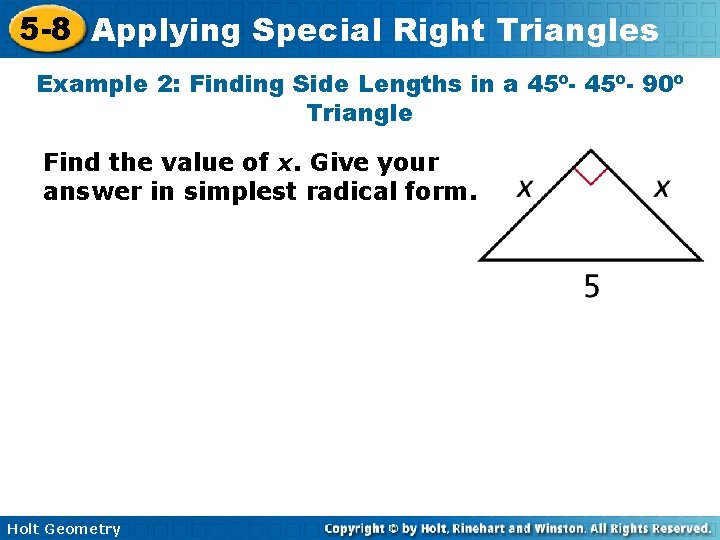 5-8 Applying Special Right Triangles

Example 2: Finding Side Lengths in a 45º- 45º- 90º Triangle

Find the value of $x$. Give your answer in simplest radical form.

$x$

$x$

5

Holt Geometry

Copyright © by Holt, Rinehart and Winston. All Rights Reserved.